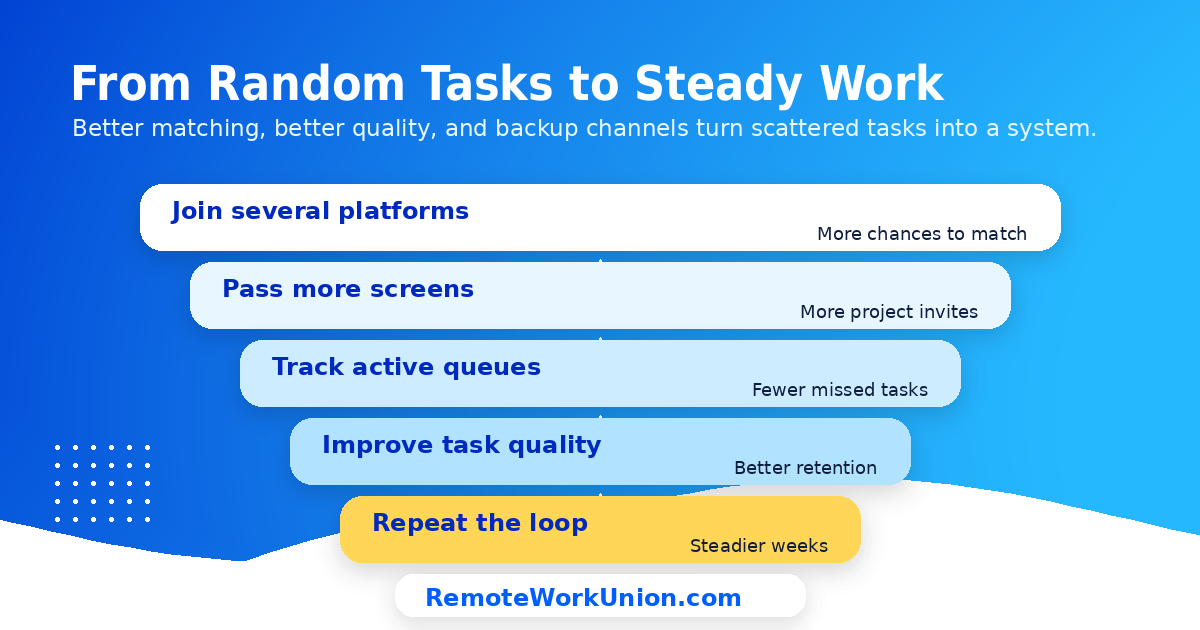 From Random Tasks to Steady Work

Better matching, better quality, and backup channels turn scattered tasks into a system.

Join several platforms
More chances to match

Pass more screens
More project invites

Track active queues
Fewer missed tasks

Improve task quality
Better retention

Repeat the loop
Steadier weeks

RemoteWorkUnion.com